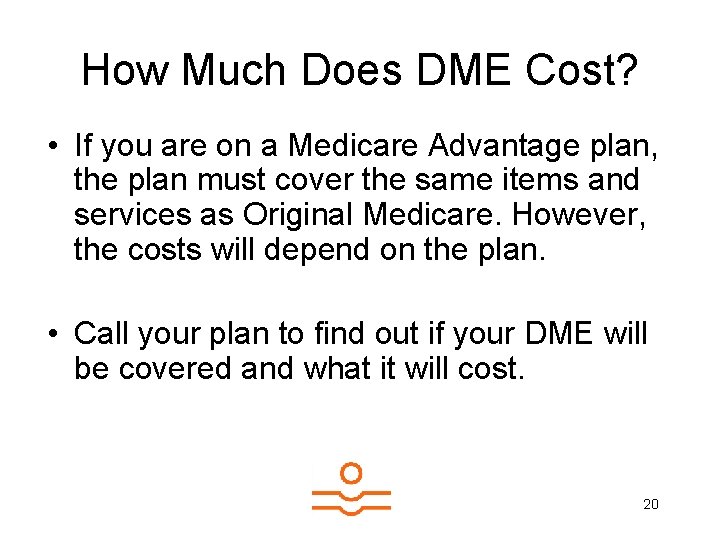 How Much Does DME Cost?

• If you are on a Medicare Advantage plan, the plan must cover the same items and services as Original Medicare. However, the costs will depend on the plan.

• Call your plan to find out if your DME will be covered and what it will cost.

20